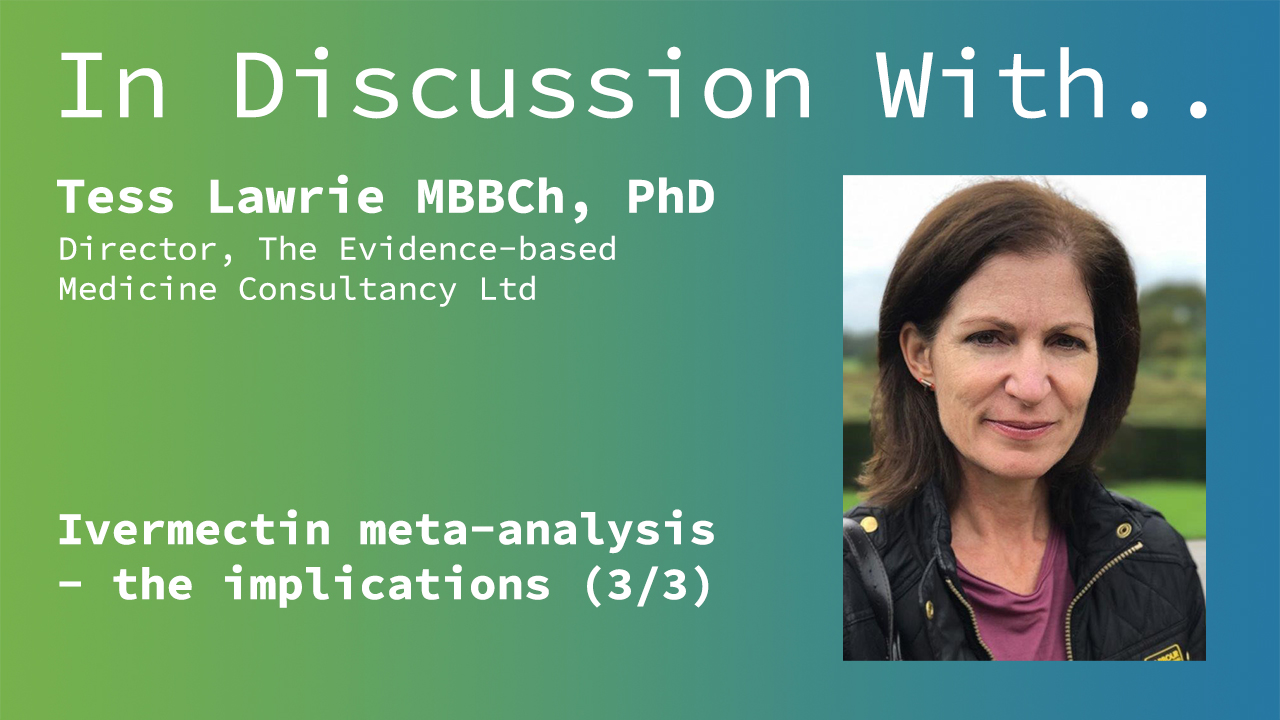 In Discussion With..

Tess Lawrie MBBCh, PhD
Director, The Evidence-based Medicine Consultancy Ltd

Ivermectin meta-analysis - the implications (3/3)